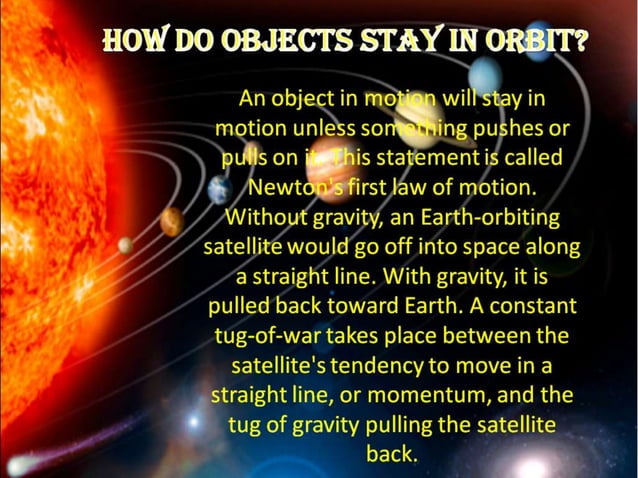 HOW DO OBJECTS STAY IN ORBIT?

An object in motion will stay in motion unless something pushes or pulls on it. This statement is called Newton's first law of motion. Without gravity, an Earth-orbiting satellite would go off into space along a straight line. With gravity, it is pulled back toward Earth. A constant tug-of-war takes place between the satellite's tendency to move in a straight line, or momentum, and the tug of gravity pulling the satellite back.